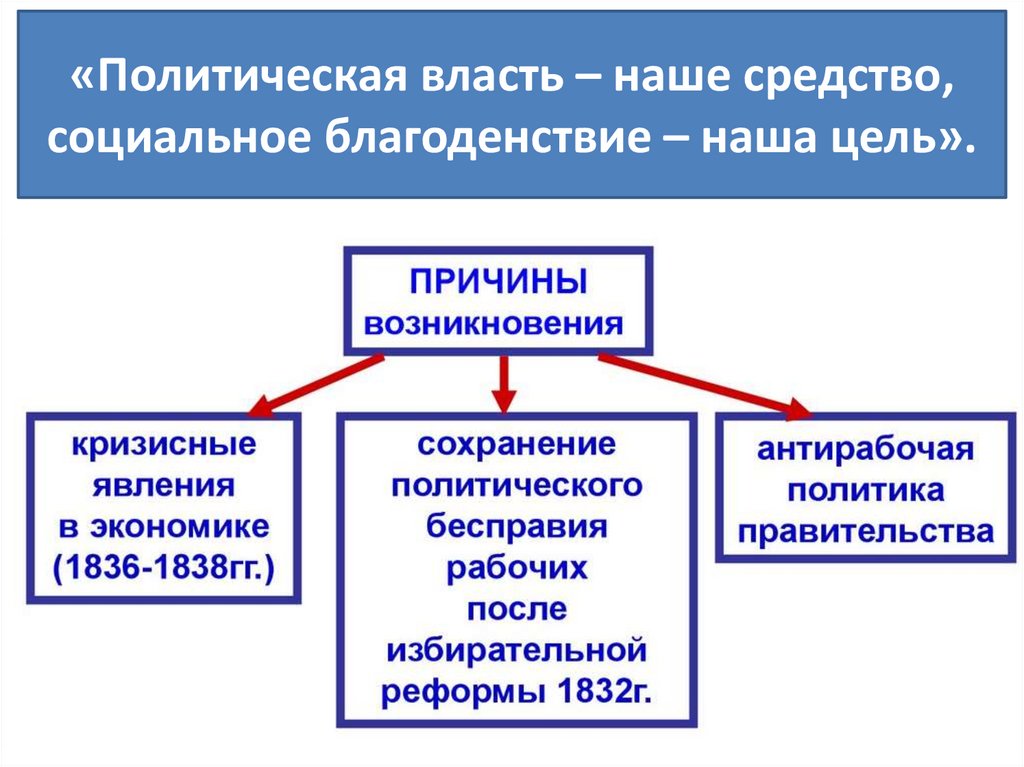 «Политическая власть – наше средство, социальное благоденствие – наша цель».

ПРИЧИНЫ возникновения

кризисные явления в экономике (1836-1838гг.)

сохранение политического бесправия рабочих после избирательной реформы 1832г.

антирабочая политика правительства